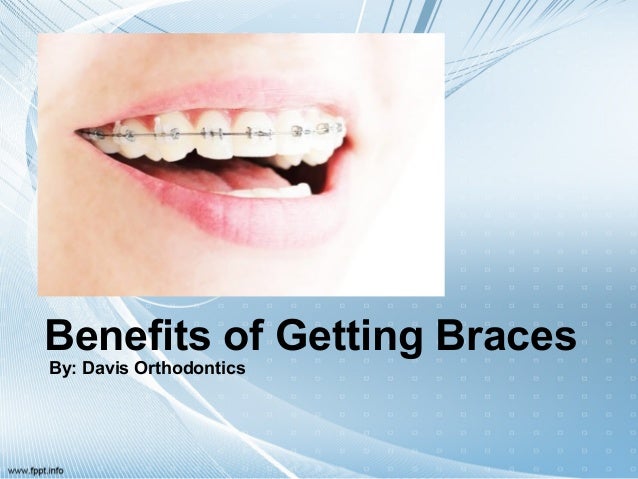 Benefits of Getting Braces
By: Davis Orthodontics

www.fppt.info